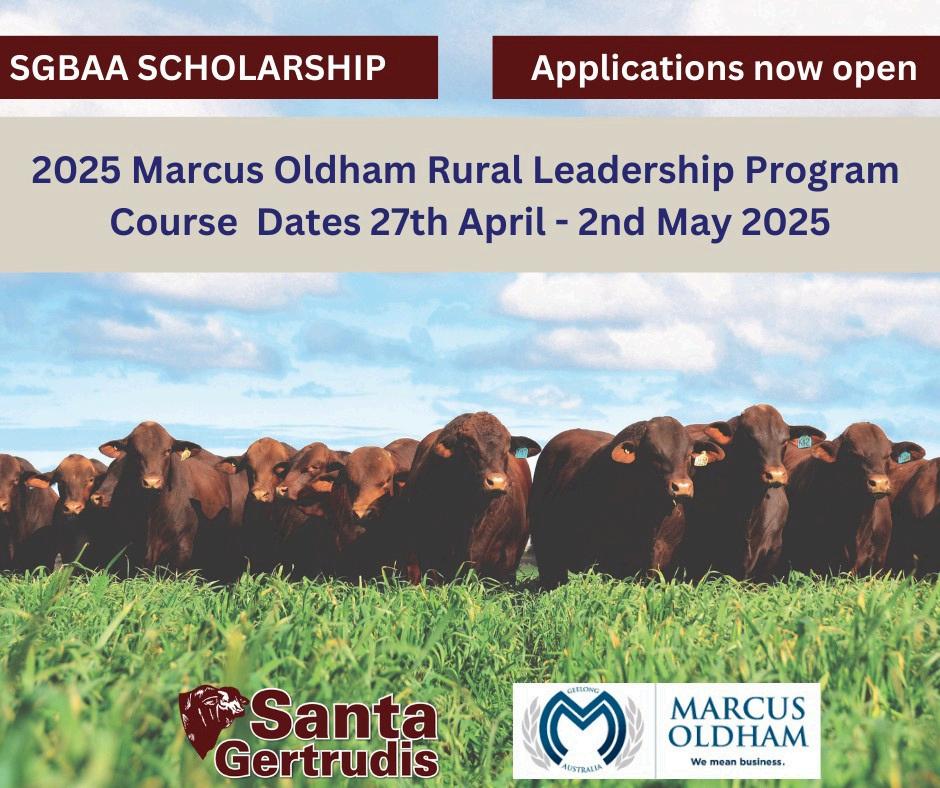 SGBAA SCHOLARSHIP

Applications now open

2025 Marcus Oldham Rural Leadership Program
Course Dates 27th April - 2nd May 2025

Santa Gertrudis

GEELONG AUSTRALIA

MARCUS OLDHAM
We mean business.